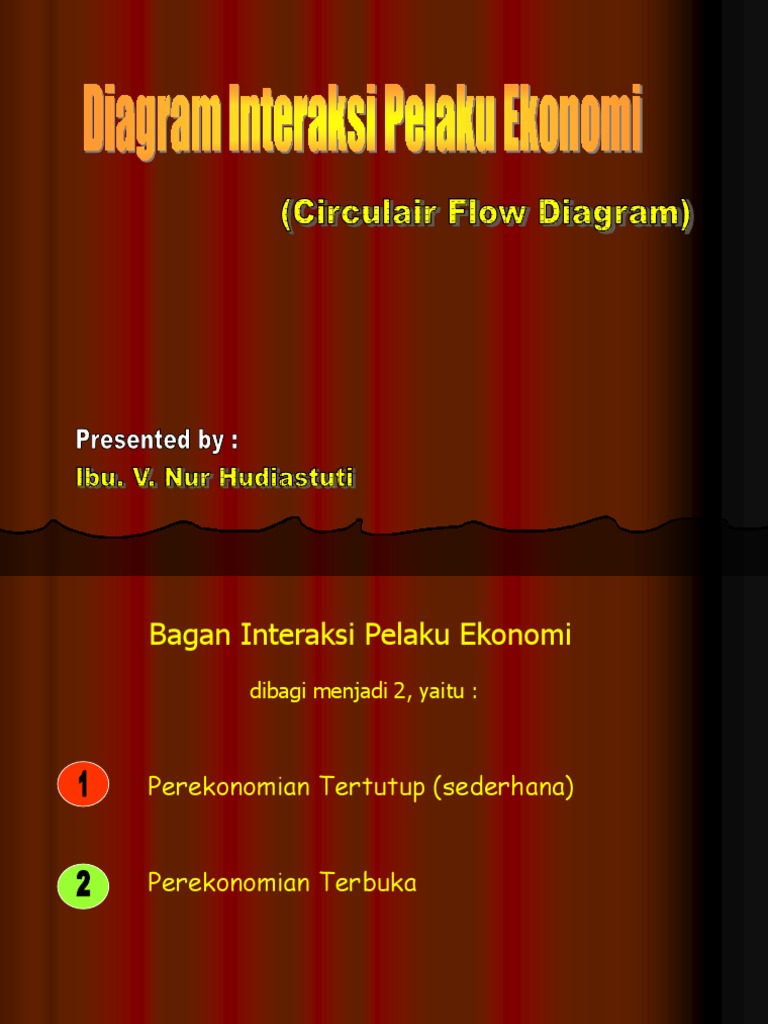 Diagram Interaksi Pelaku Ekonomi

(Circulair Flow Diagram)

Presented by :
Ibu. V. Nur Hudiastuti

Bagan Interaksi Pelaku Ekonomi

dibagi menjadi 2, yaitu :

1 Perekonomian Tertutup (sederhana)

2 Perekonomian Terbuka